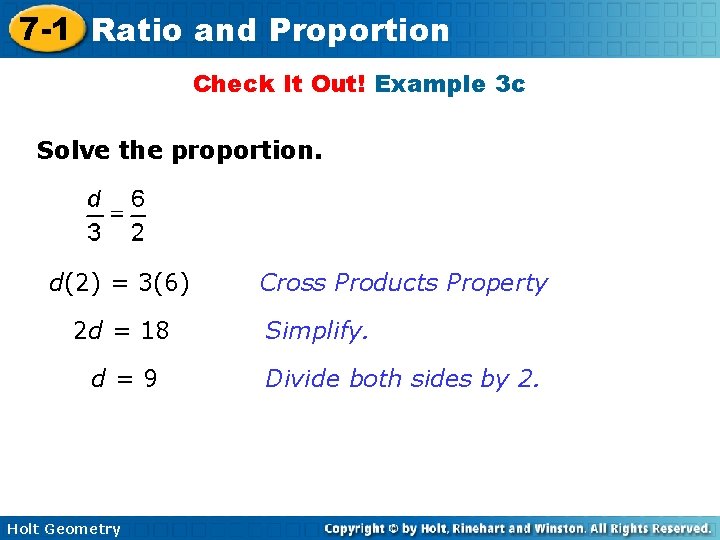 7-1 Ratio and Proportion

Check It Out! Example 3c

Solve the proportion.

$\frac{d}{3} = \frac{6}{2}$

$d(2) = 3(6)$ Cross Products Property

$2d = 18$ Simplify.

$d = 9$ Divide both sides by 2.

Holt Geometry

Copyright © by Holt, Rinehart and Winston. All Rights Reserved.